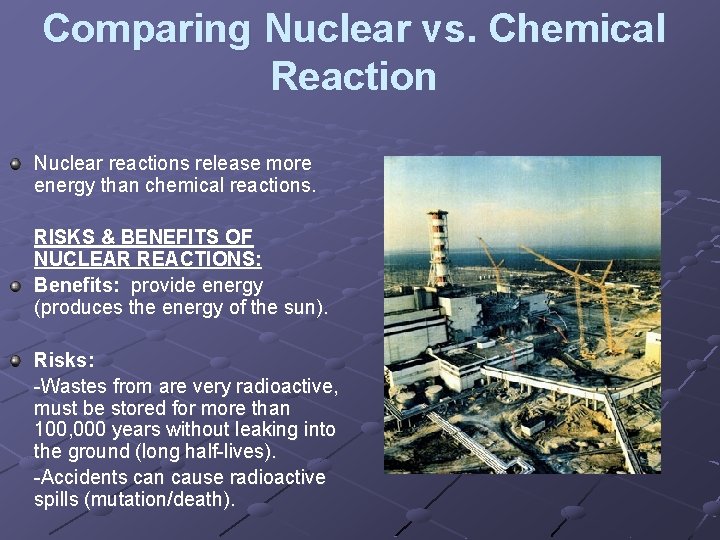 Comparing Nuclear vs. Chemical Reaction

Nuclear reactions release more energy than chemical reactions.

RISKS & BENEFITS OF NUCLEAR REACTIONS:

Benefits: provide energy (produces the energy of the sun).

Risks:
-Wastes from are very radioactive, must be stored for more than 100,000 years without leaking into the ground (long half-lives).
-Accidents can cause radioactive spills (mutation/death).